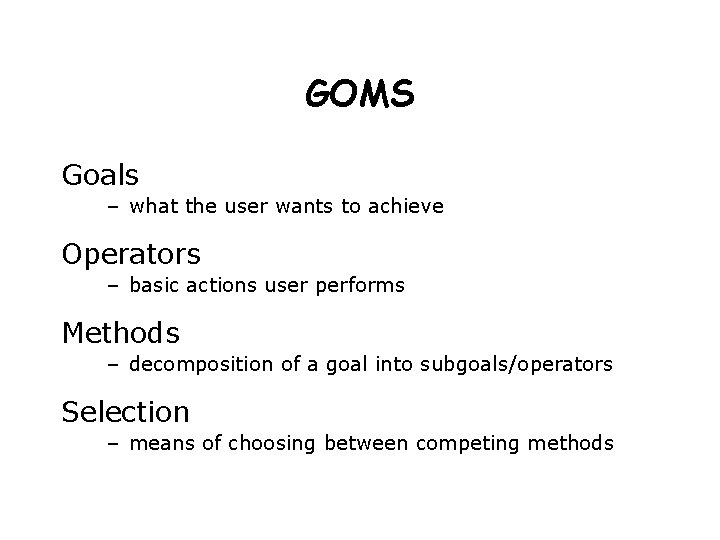 GOMS

Goals
– what the user wants to achieve

Operators
– basic actions user performs

Methods
– decomposition of a goal into subgoals/operators

Selection
– means of choosing between competing methods